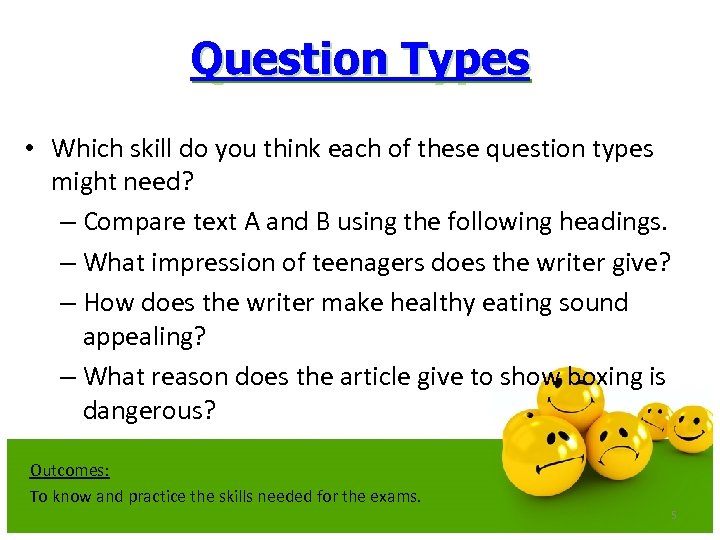 Question Types

• Which skill do you think each of these question types might need?

– Compare text A and B using the following headings.

– What impression of teenagers does the writer give?

– How does the writer make healthy eating sound appealing?

– What reason does the article give to show boxing is dangerous?

Outcomes:
To know and practice the skills needed for the exams.

5